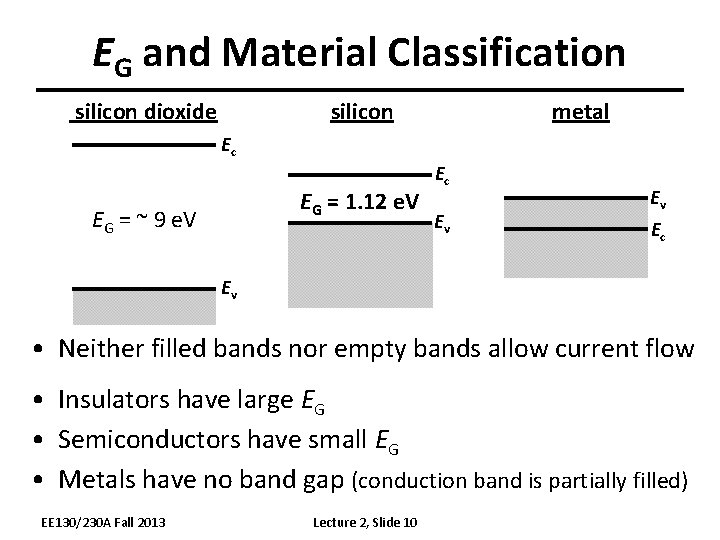 $E_G$ and Material Classification

silicon dioxide

$E_c$

$E_G$ = ~ 9 eV

$E_v$

silicon

$E_c$

$E_G$ = 1.12 eV

$E_v$

metal

$E_v$

$E_c$

• Neither filled bands nor empty bands allow current flow

• Insulators have large $E_G$

• Semiconductors have small $E_G$

• Metals have no band gap (conduction band is partially filled)

EE130/230A Fall 2013

Lecture 2, Slide 10